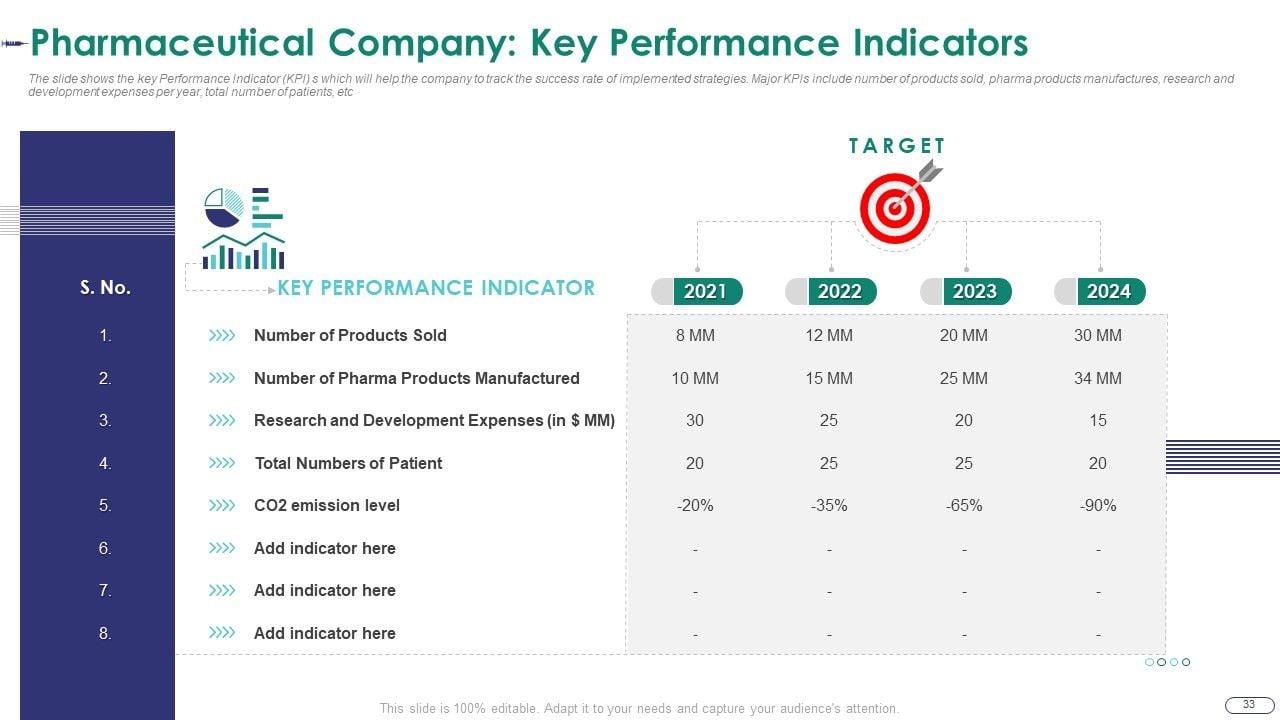 Pharmaceutical Company: Key Performance Indicators

The slide shows the key Performance Indicator (KPI) s which will help the company to track the success rate of implemented strategies. Major KPIs include number of products sold, pharma products manufactures, research and development expenses per year, total number of patients, etc

TARGET

| S. No. | KEY PERFORMANCE INDICATOR | 2021 | 2022 | 2023 | 2024 |
|---|---|---|---|---|---|
| 1. | Number of Products Sold | 8 MM | 12 MM | 20 MM | 30 MM |
| 2. | Number of Pharma Products Manufactured | 10 MM | 15 MM | 25 MM | 34 MM |
| 3. | Research and Development Expenses (in $ MM) | 30 | 25 | 20 | 15 |
| 4. | Total Numbers of Patient | 20 | 25 | 25 | 20 |
| 5. | CO2 emission level | -20% | -35% | -65% | -90% |
| 6. | Add indicator here | - | - | - | - |
| 7. | Add indicator here | - | - | - | - |
| 8. | Add indicator here | - | - | - | - |

This slide is 100% editable. Adapt it to your needs and capture your audience's attention.

33